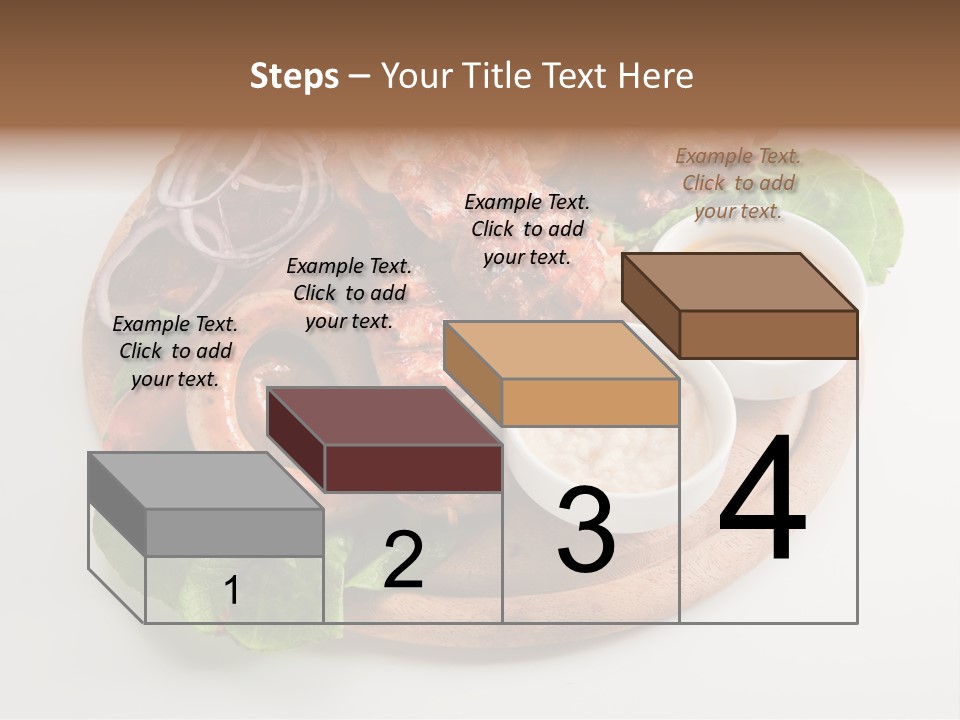 Steps – Your Title Text Here

Example Text. Click to add your text.

Example Text. Click to add your text.

Example Text. Click to add your text.

Example Text. Click to add your text.

1

2

3

4